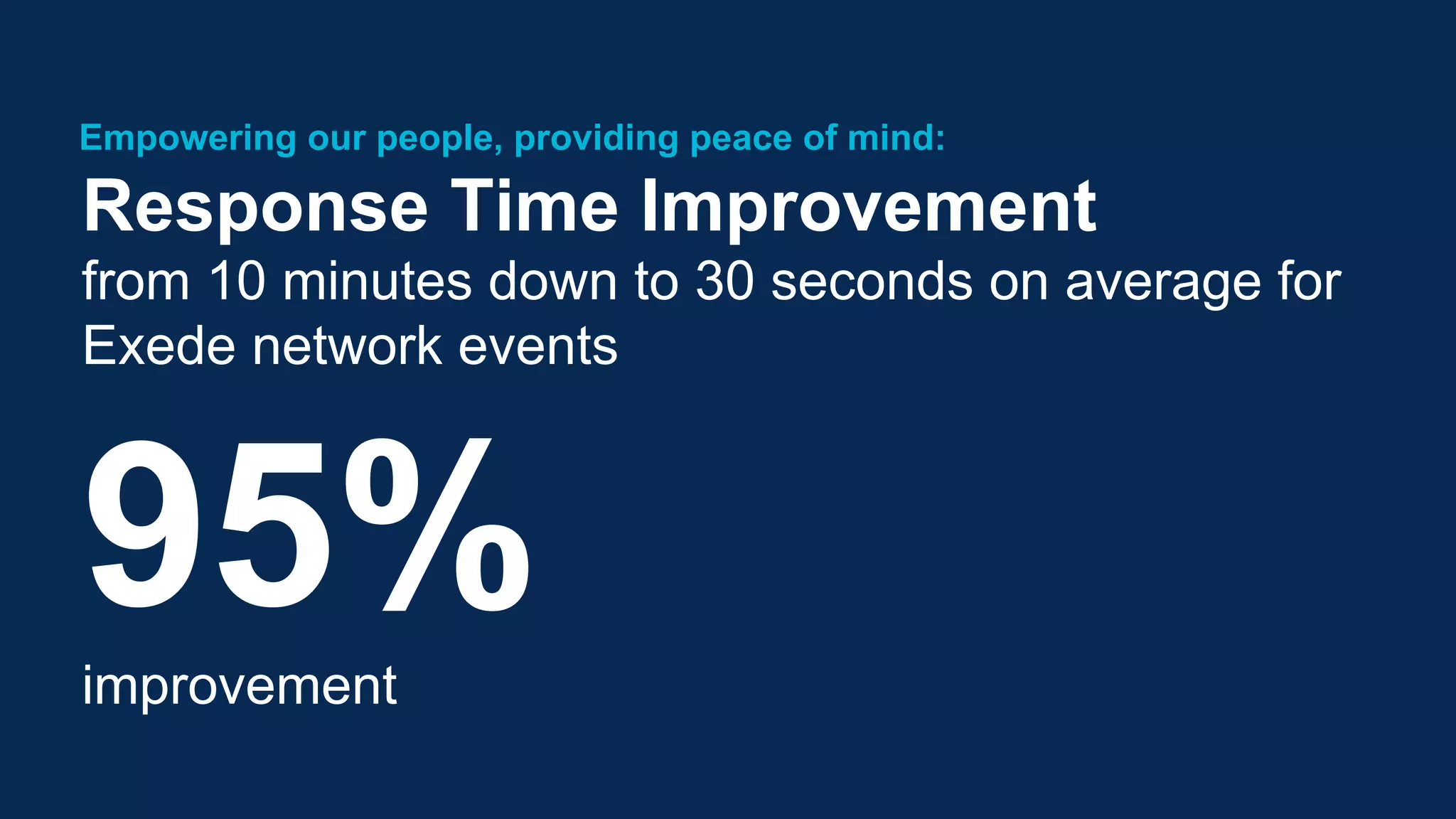 Empowering our people, providing peace of mind:

Response Time Improvement

from 10 minutes down to 30 seconds on average for Exede network events

95%

improvement